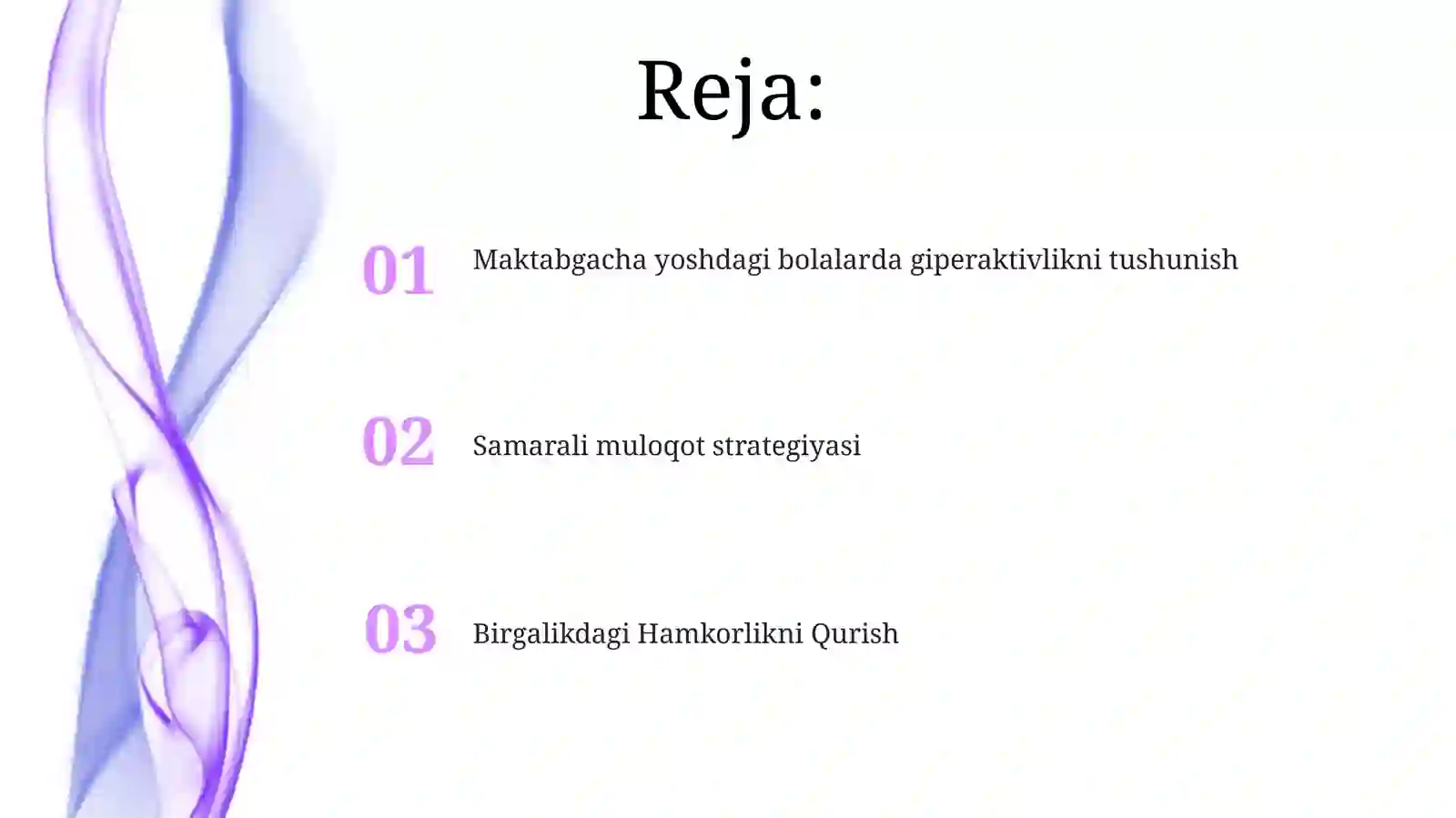 Reja:

01 Maktabgacha yoshdagi bolalarda giperaktivlikni tushunish

02 Samarali muloqot strategiyasi

03 Birgalikdagi Hamkorlikni Qurish